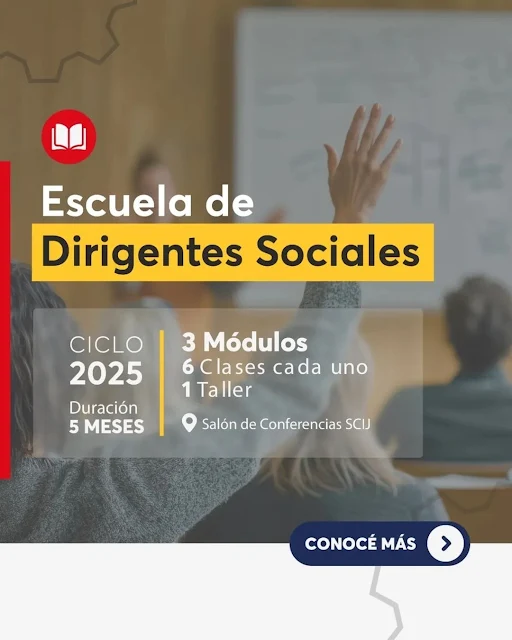 Escuela de
Dirigentes Sociales

CICLO
2025
Duración
5 MESES

3 Módulos
6 Clases cada uno
1 Taller

Salón de Conferencias SCIJ

CONOCÉ MÁS